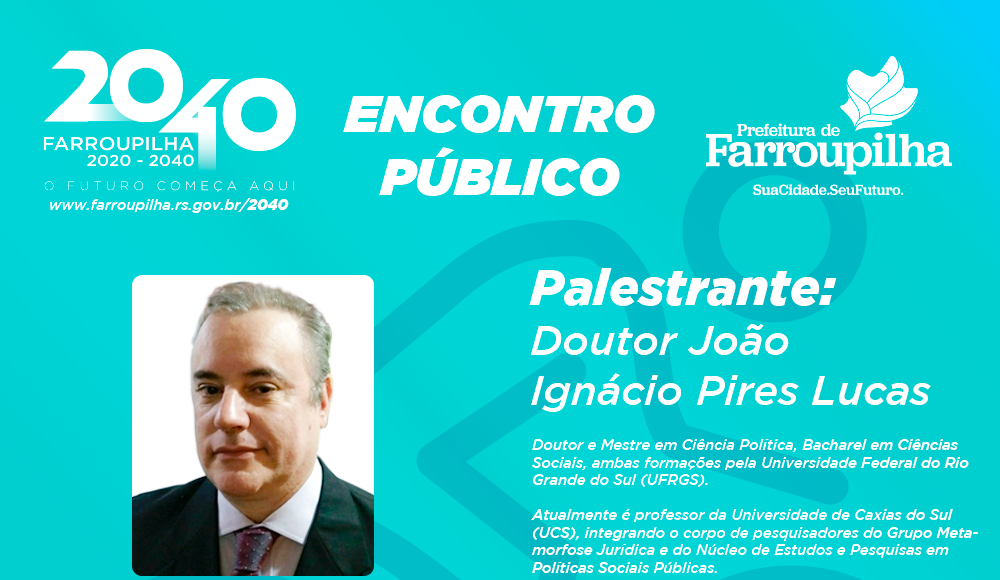 2040
FARROUPILHA
2020 - 2040
O FUTURO COMEÇA AQUI
www.farroupilha.rs.gov.br/2040

ENCONTRO PÚBLICO

Prefeitura de Farroupilha
SuaCidade.SeuFuturo.

Palestrante:
Doutor João Ignácio Pires Lucas

Doutor e Mestre em Ciência Política, Bacharel em Ciências Sociais, ambas formações pela Universidade Federal do Rio Grande do Sul (UFRGS).

Atualmente é professor da Universidade de Caxias do Sul (UCS), integrando o corpo de pesquisadores do Grupo Metamorfose Jurídica e do Núcleo de Estudos e Pesquisas em Políticas Sociais Públicas.